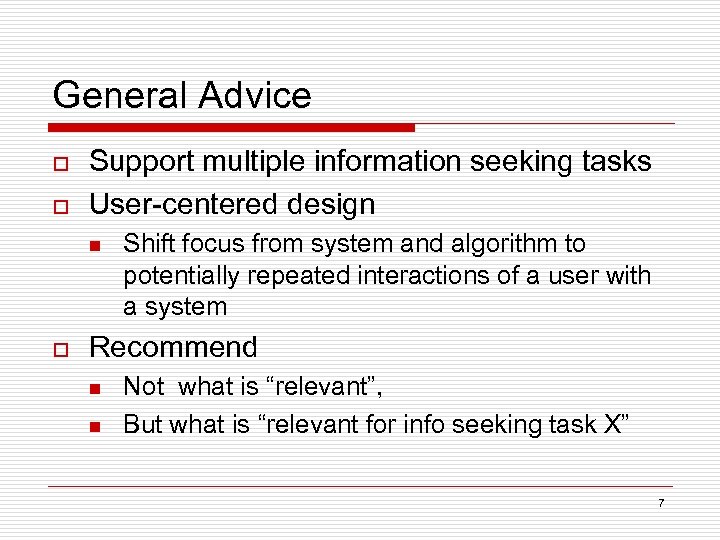 General Advice

Support multiple information seeking tasks

User-centered design

Shift focus from system and algorithm to potentially repeated interactions of a user with a system

Recommend

Not  what is “relevant”,

But what is “relevant for info seeking task X”

7